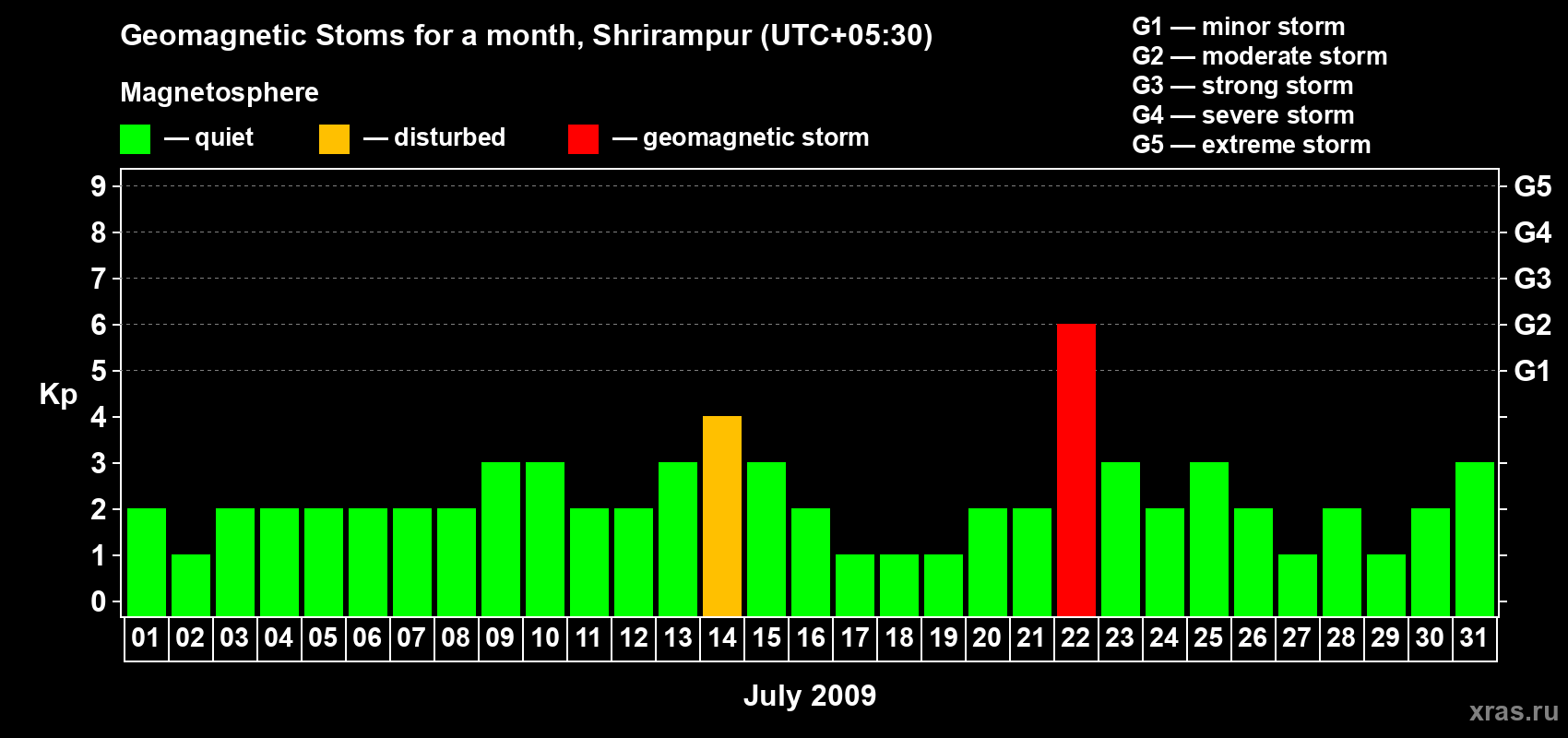 Geomagnetic Stoms for a month, Shrirampur (UTC+05:30)

Magnetosphere

— quiet — disturbed — geomagnetic storm

G1 — minor storm
G2 — moderate storm
G3 — strong storm
G4 — severe storm
G5 — extreme storm

Kp

9 8 7 6 5 4 3 2 1 0

G5 G4 G3 G2 G1

01 02 03 04 05 06 07 08 09 10 11 12 13 14 15 16 17 18 19 20 21 22 23 24 25 26 27 28 29 30 31

July 2009

xras.ru